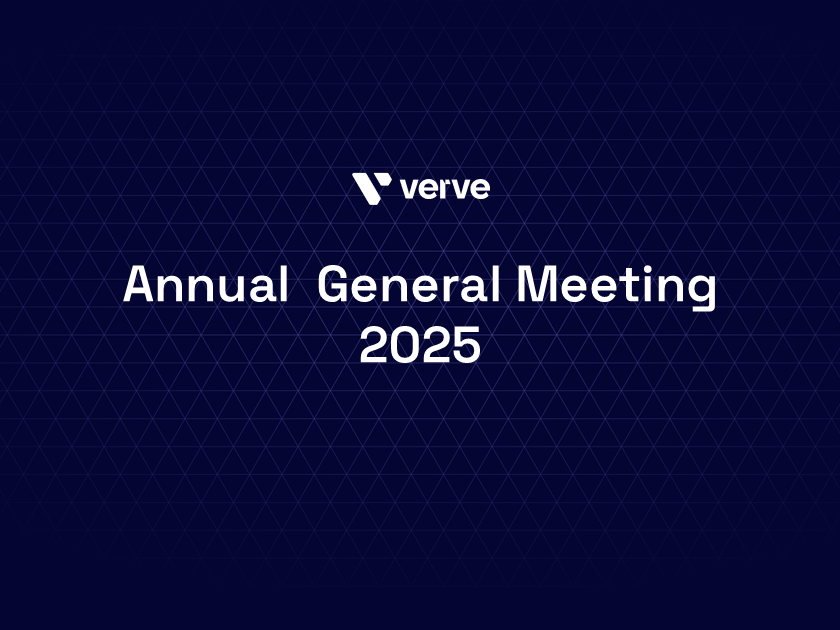 verve

Annual General Meeting 2025